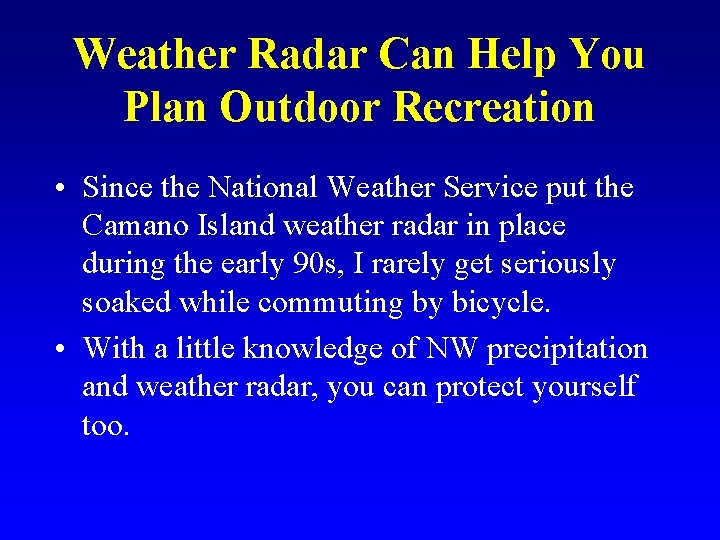 Weather Radar Can Help You Plan Outdoor Recreation

• Since the National Weather Service put the Camano Island weather radar in place during the early 90s, I rarely get seriously soaked while commuting by bicycle.

• With a little knowledge of NW precipitation and weather radar, you can protect yourself too.